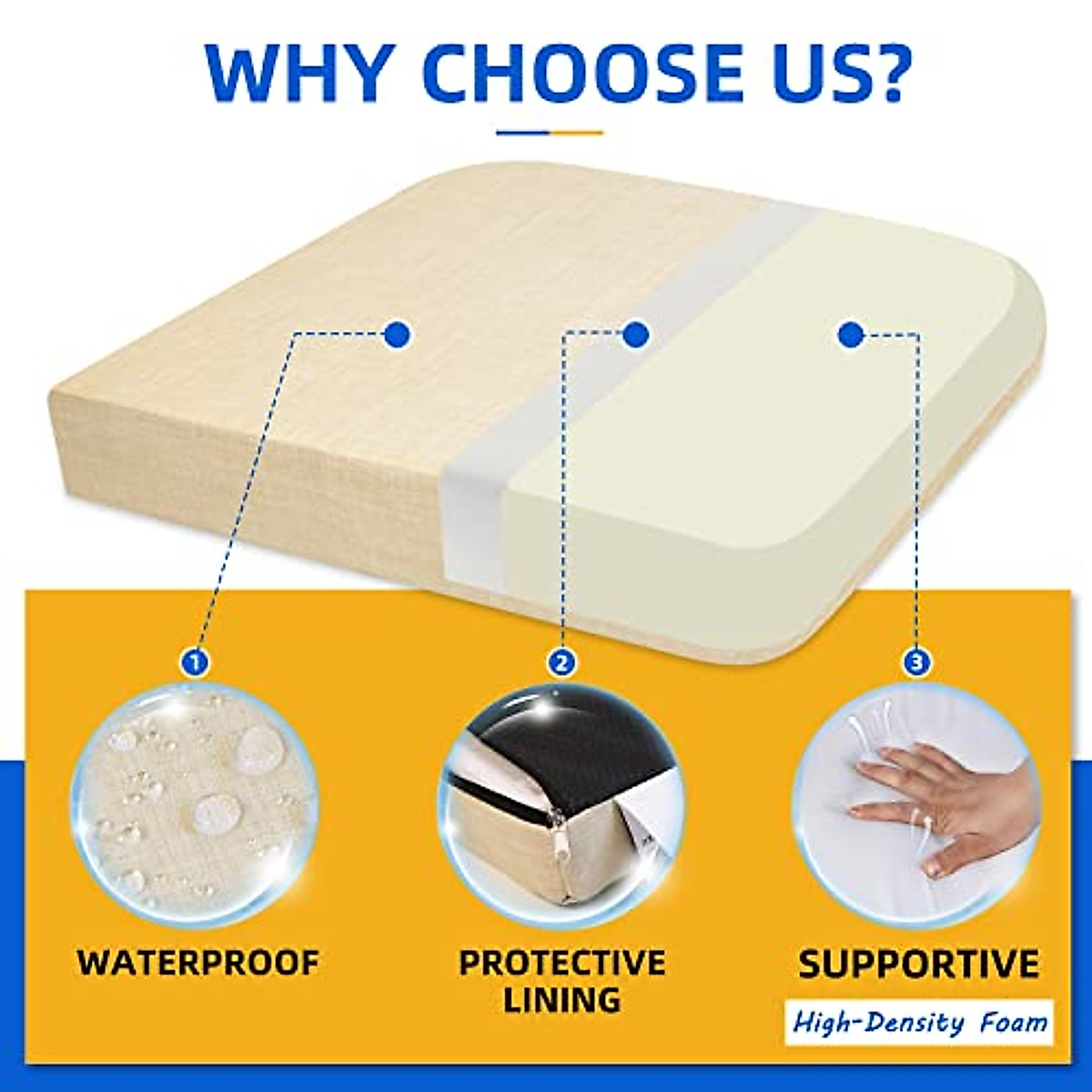 WHY CHOOSE US?

1

2

3

WATERPROOF

PROTECTIVE LINING

SUPPORTIVE

High-Density Foam